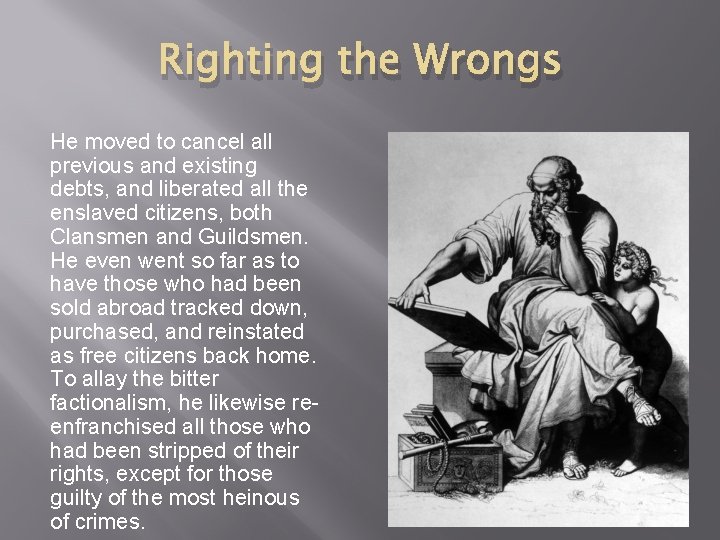 Righting the Wrongs

He moved to cancel all previous and existing debts, and liberated all the enslaved citizens, both Clansmen and Guildsmen. He even went so far as to have those who had been sold abroad tracked down, purchased, and reinstated as free citizens back home. To allay the bitter factionalism, he likewise re-enfranchised all those who had been stripped of their rights, except for those guilty of the most heinous of crimes.